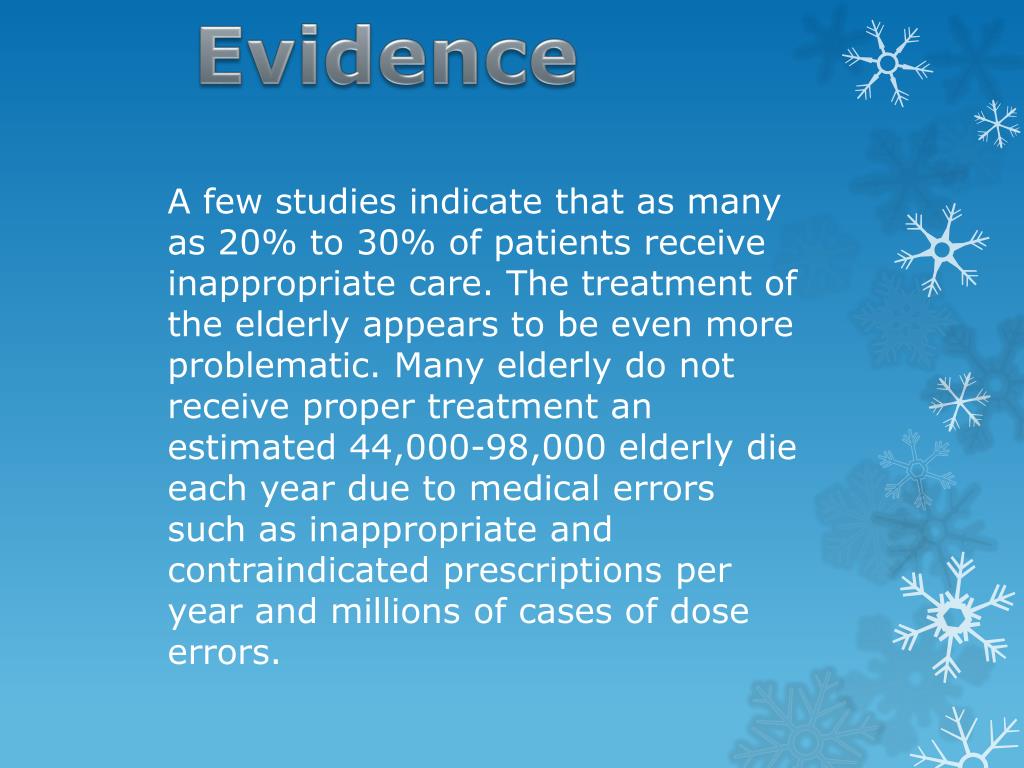 Evidence

A few studies indicate that as many as 20% to 30% of patients receive inappropriate care. The treatment of the elderly appears to be even more problematic. Many elderly do not receive proper treatment an estimated 44,000-98,000 elderly die each year due to medical errors such as inappropriate and contraindicated prescriptions per year and millions of cases of dose errors.